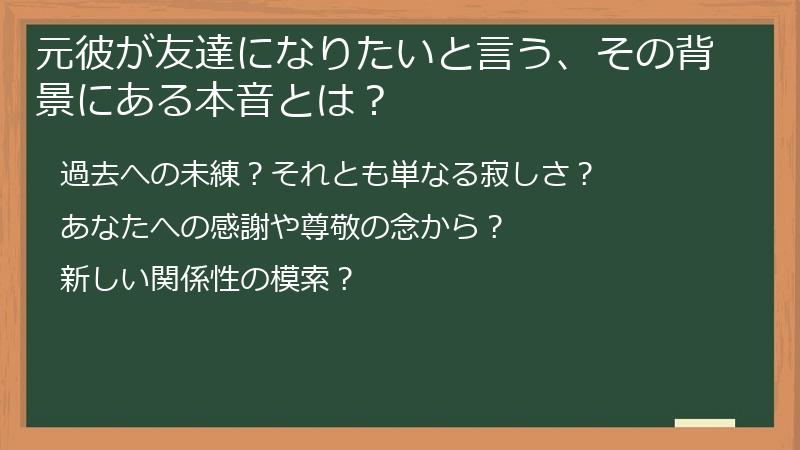 元彼が友達になりたいと言う、その背景にある本音とは？

過去への未練？それとも単なる寂しさ？

あなたへの感謝や尊敬の念から？

新しい関係性の模索？